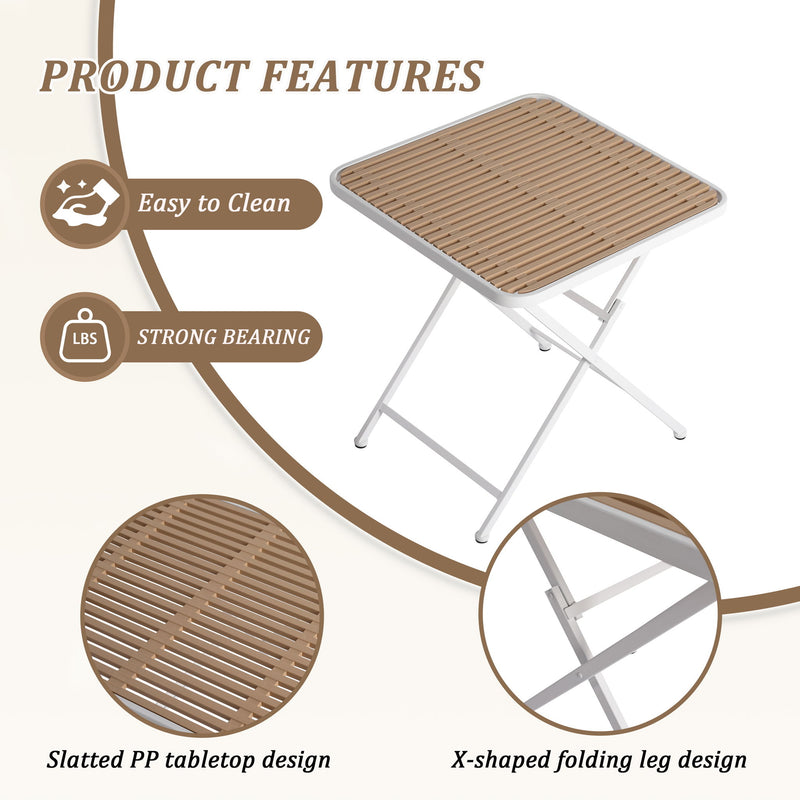 PRODUCT FEATURES

Easy to Clean

LBS

STRONG BEARING

Slatted PP tabletop design

X-shaped folding leg design